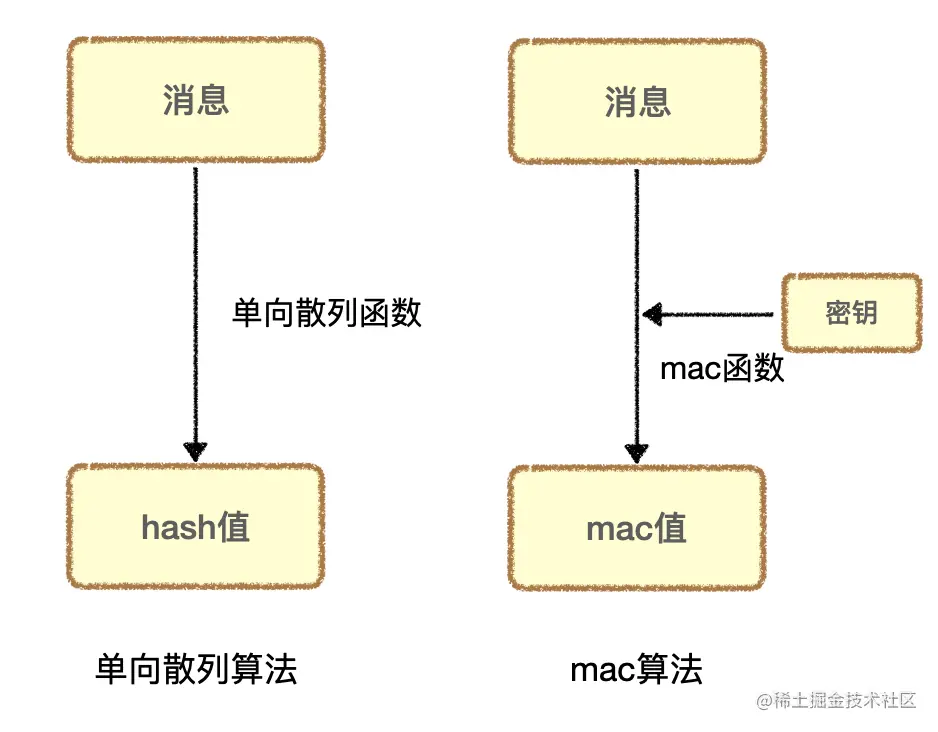 消息

单向散列函数

hash值

单向散列算法

消息

密钥

mac函数

mac值

mac算法

@稀土掘金技术社区